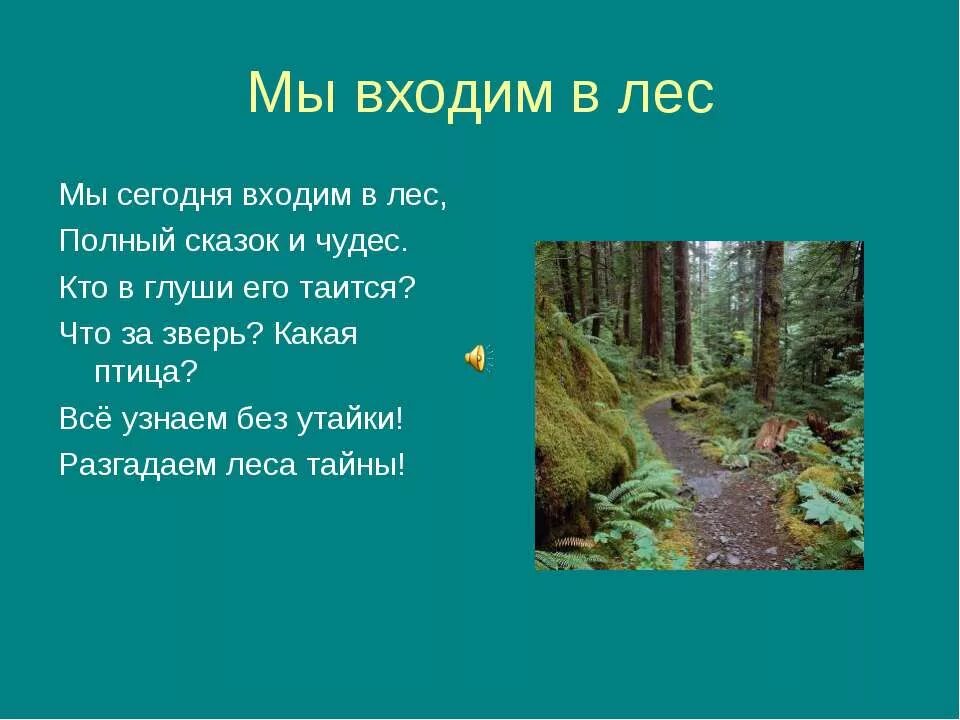 Мы входим в лес

Мы сегодня входим в лес,
Полный сказок и чудес.
Кто в глуши его таится?
Что за зверь? Какая птица?
Всё узнаем без утайки!
Разгадаем леса тайны!